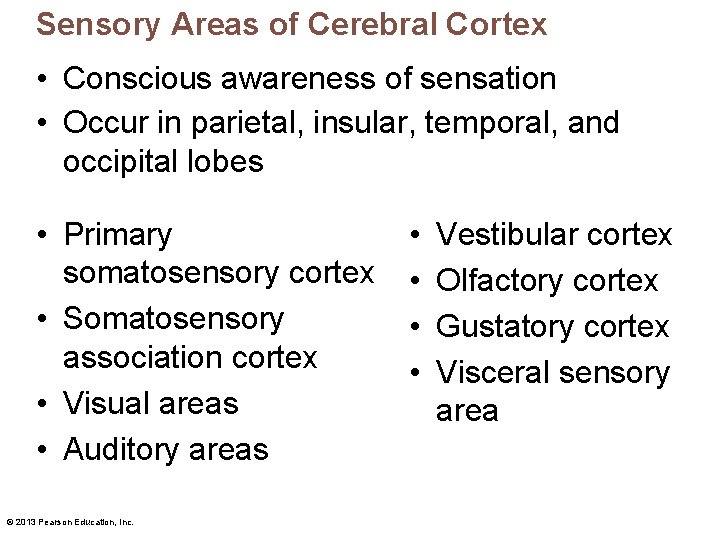 Sensory Areas of Cerebral Cortex

• Conscious awareness of sensation
• Occur in parietal, insular, temporal, and occipital lobes

• Primary somatosensory cortex
• Somatosensory association cortex
• Visual areas
• Auditory areas

• Vestibular cortex
• Olfactory cortex
• Gustatory cortex
• Visceral sensory area

© 2013 Pearson Education, Inc.